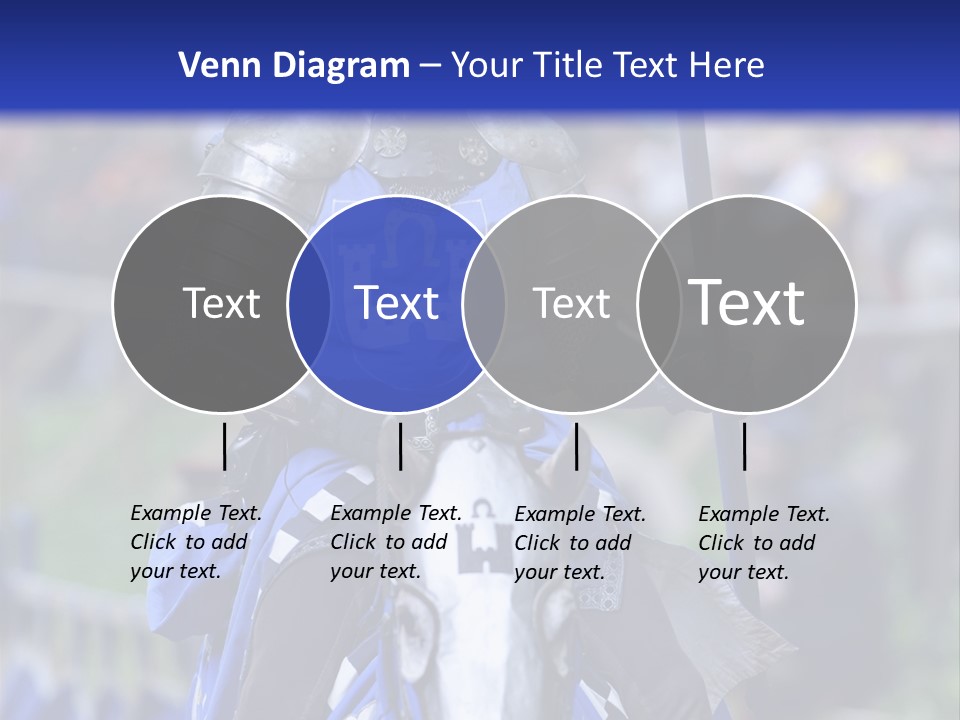 Venn Diagram – Your Title Text Here

Text

Text

Text

Text

Example Text. Click to add your text.

Example Text. Click to add your text.

Example Text. Click to add your text.

Example Text. Click to add your text.